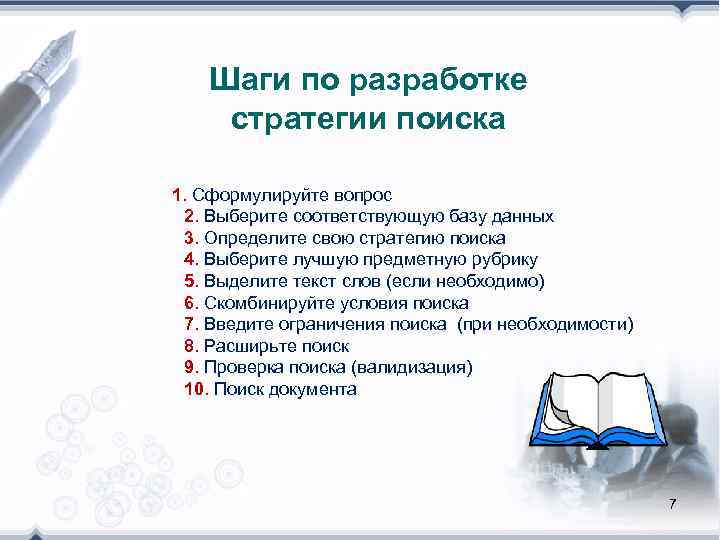 Шаги по разработке стратегии поиска

1. Сформулируйте вопрос
2. Выберите соответствующую базу данных
3. Определите свою стратегию поиска
4. Выберите лучшую предметную рубрику
5. Выделите текст слов (если необходимо)
6. Скомбинируйте условия поиска
7. Введите ограничения поиска (при необходимости)
8. Расширьте поиск
9. Проверка поиска (валидизация)
10. Поиск документа

7